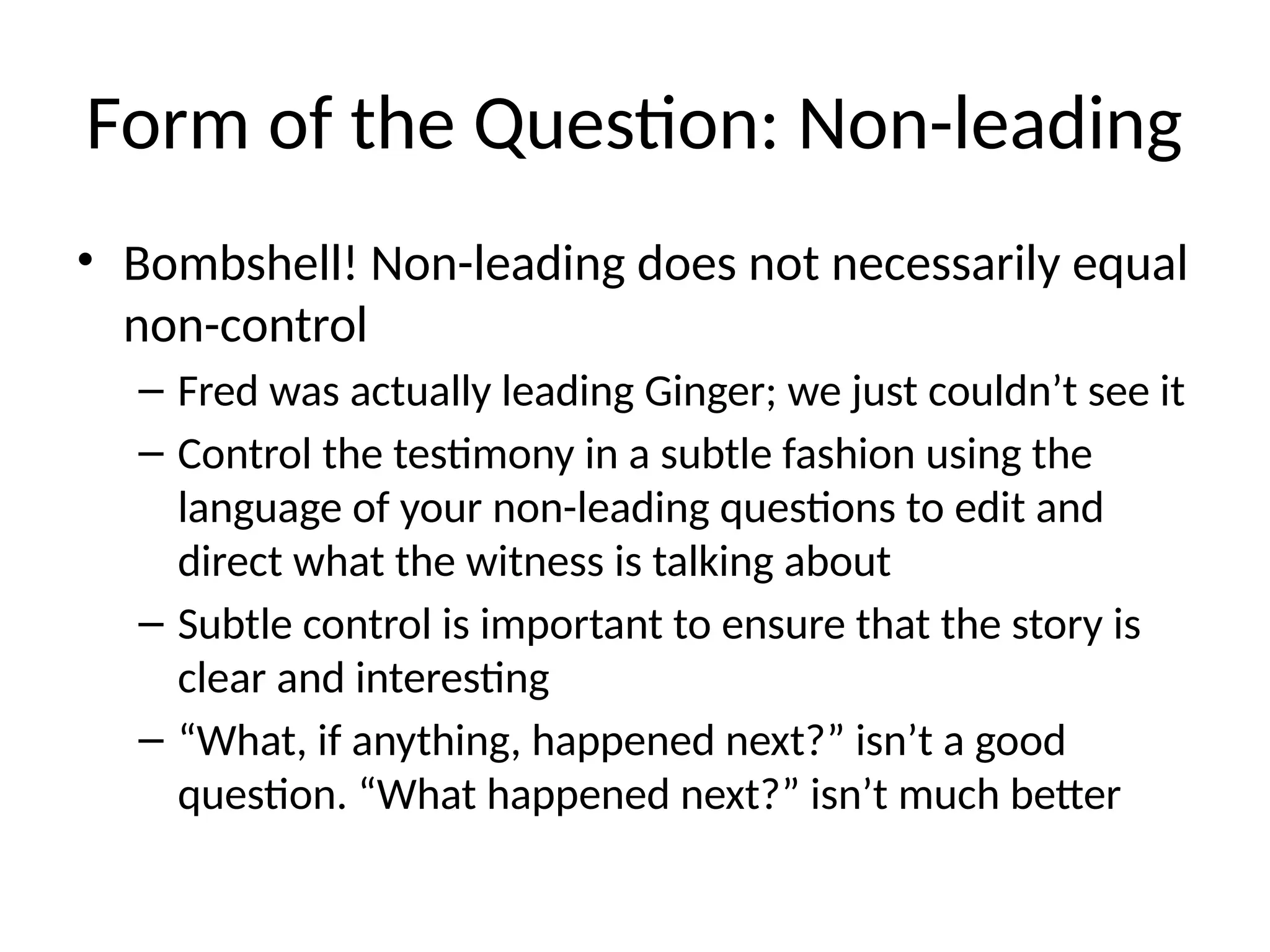 Form of the Question: Non-leading

• Bombshell! Non-leading does not necessarily equal non-control
– Fred was actually leading Ginger; we just couldn’t see it
– Control the testimony in a subtle fashion using the language of your non-leading questions to edit and direct what the witness is talking about
– Subtle control is important to ensure that the story is clear and interesting
– “What, if anything, happened next?” isn’t a good question. “What happened next?” isn’t much better